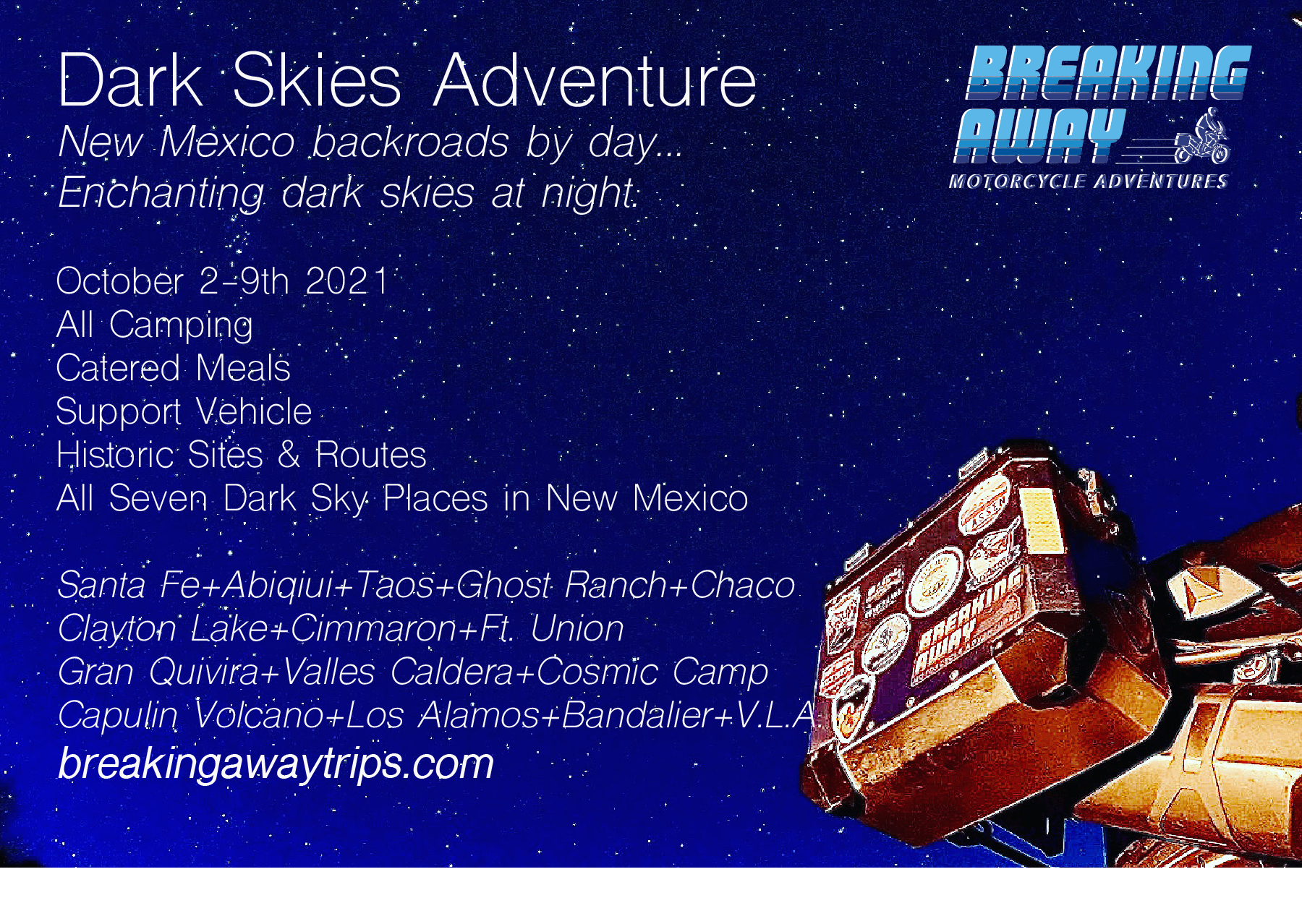 Dark Skies Adventure
New Mexico backroads by day...
Enchanting dark skies at night.

BREAKING AWAY
MOTORCYCLE ADVENTURES

October 2-9th 2021
All Camping
Catered Meals
Support Vehicle
Historic Sites & Routes
All Seven Dark Sky Places in New Mexico

Santa Fe+Abiqiui+Taos+Ghost Ranch+Chaco
Clayton Lake+Cimmaron+Ft. Union
Gran Quivira+Valles Caldera+Cosmic Camp
Capulin Volcano+Los Alamos+Bandalier+V.L.A
breakingawaytrips.com

BREAKING AWAY